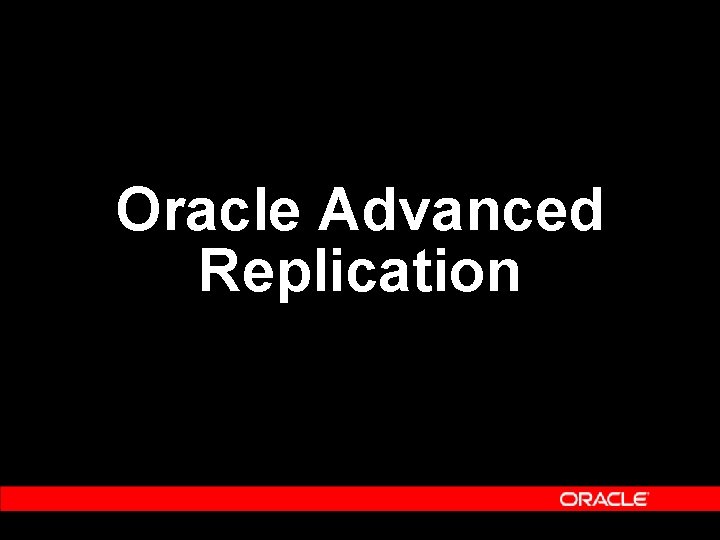 Oracle Advanced Replication

ORACLE